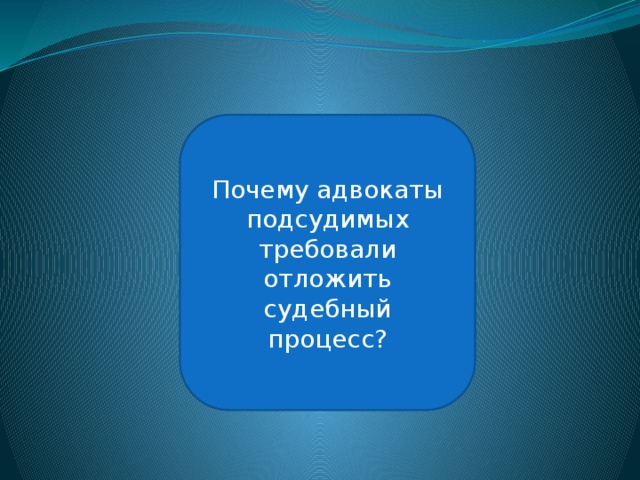 Почему адвокаты подсудимых требовали отложить судебный процесс?